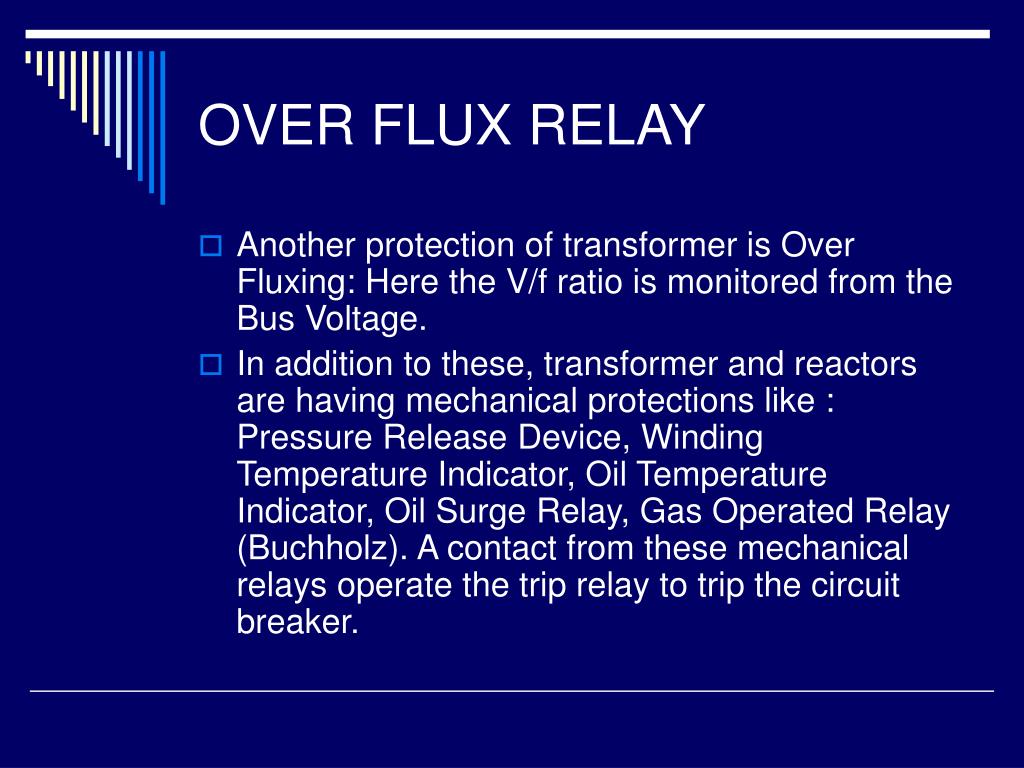 OVER FLUX RELAY

Another protection of transformer is Over Fluxing: Here the V/f ratio is monitored from the Bus Voltage.

In addition to these, transformer and reactors are having mechanical protections like : Pressure Release Device, Winding Temperature Indicator, Oil Temperature Indicator, Oil Surge Relay, Gas Operated Relay (Buchholz). A contact from these mechanical relays operate the trip relay to trip the circuit breaker.